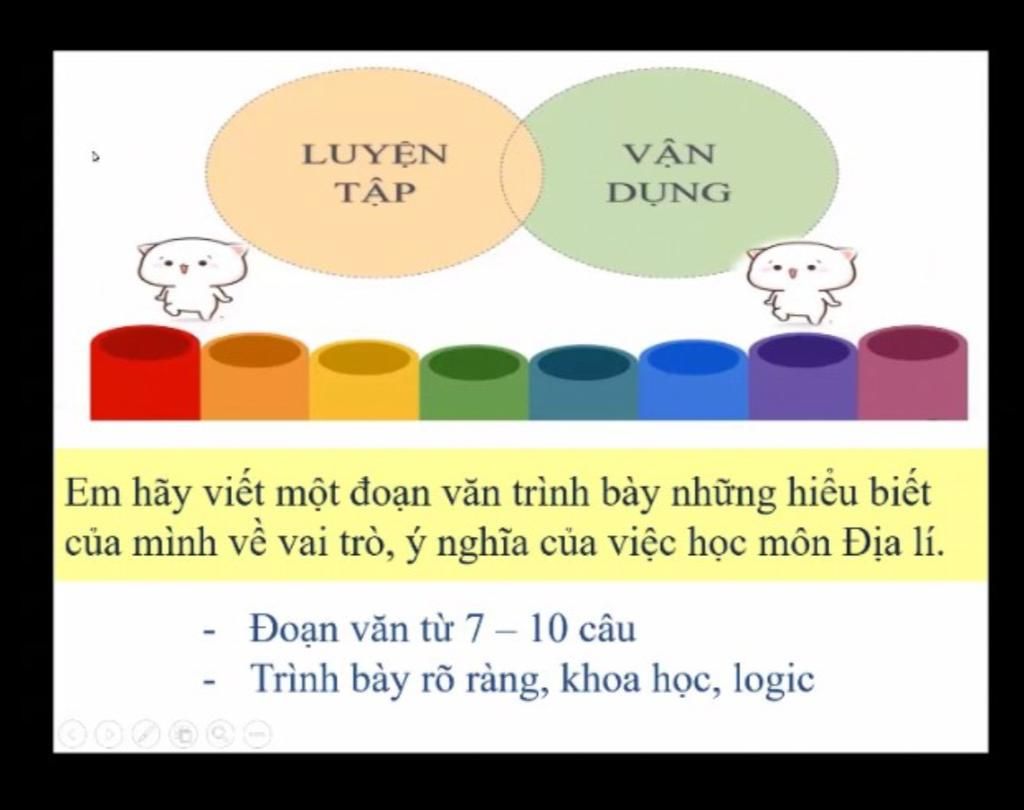 LUYỆN TẬP

VẬN DỤNG

Em hãy viết một đoạn văn trình bày những hiểu biết của mình về vai trò, ý nghĩa của việc học môn Địa lí.

- Đoạn văn từ 7 – 10 câu
- Trình bày rõ ràng, khoa học, logic